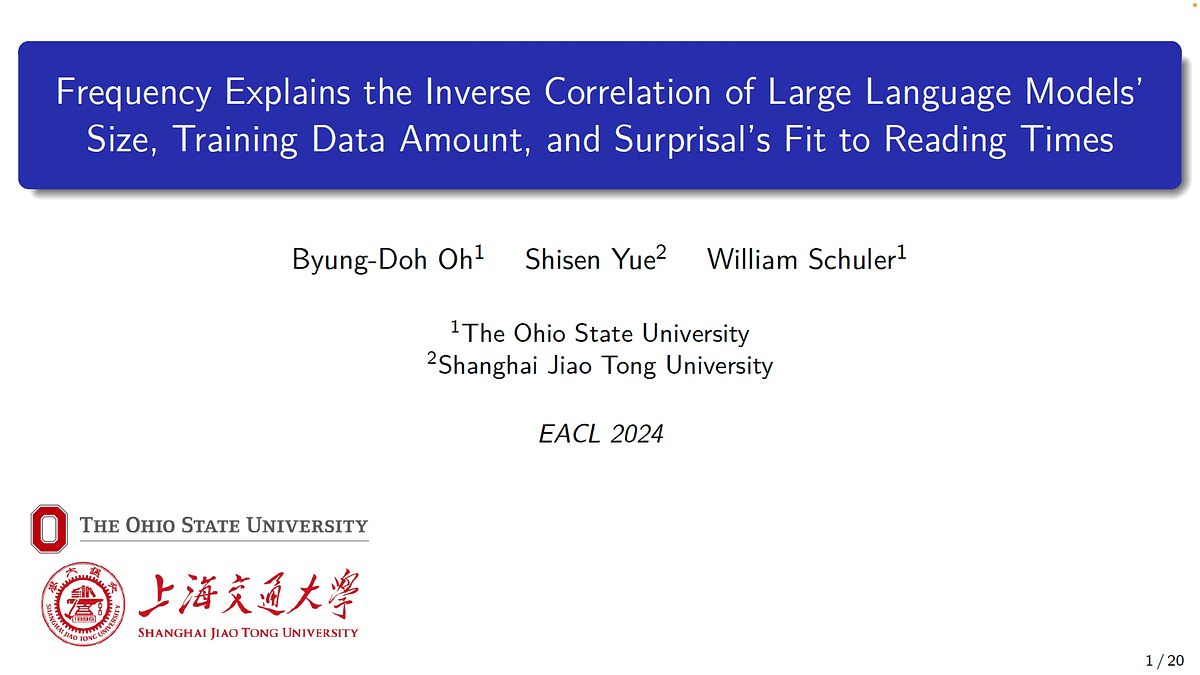 Frequency Explains the Inverse Correlation of Large Language Models' Size, Training Data Amount, and Surprisal's Fit to Reading Times

Byung-Doh Oh$^1$ Shisen Yue$^2$ William Schuler$^1$

$^1$The Ohio State University
$^2$Shanghai Jiao Tong University

EACL 2024

THE OHIO STATE UNIVERSITY

上海交通大學
SHANGHAI JIAO TONG UNIVERSITY

1 / 20